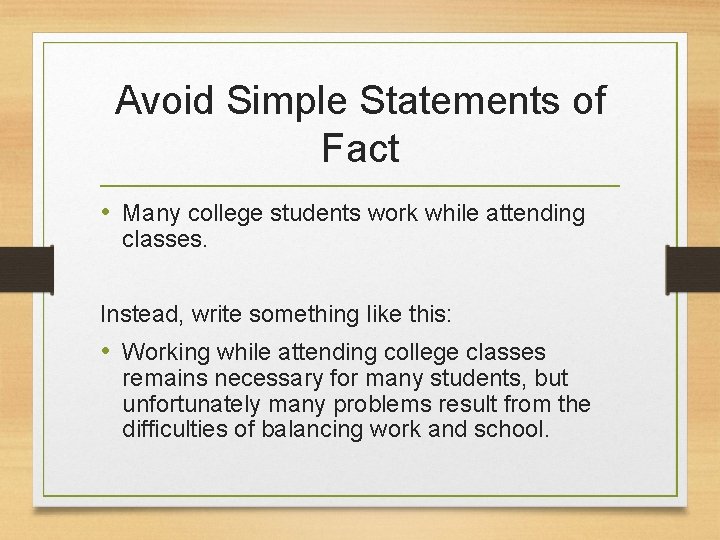 Avoid Simple Statements of Fact

• Many college students work while attending classes.

Instead, write something like this:

• Working while attending college classes remains necessary for many students, but unfortunately many problems result from the difficulties of balancing work and school.